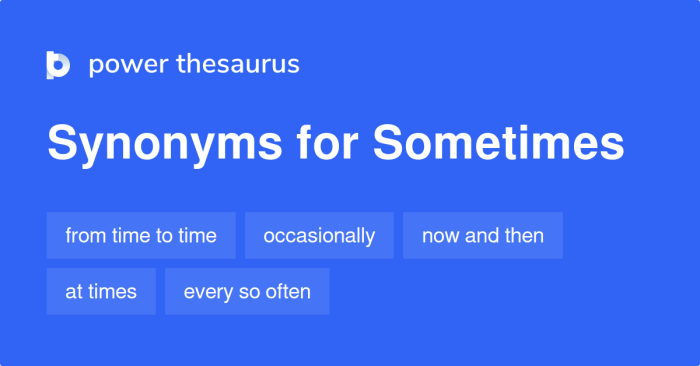 power thesaurus

Synonyms for Sometimes

from time to time
occasionally
now and then
at times
every so often